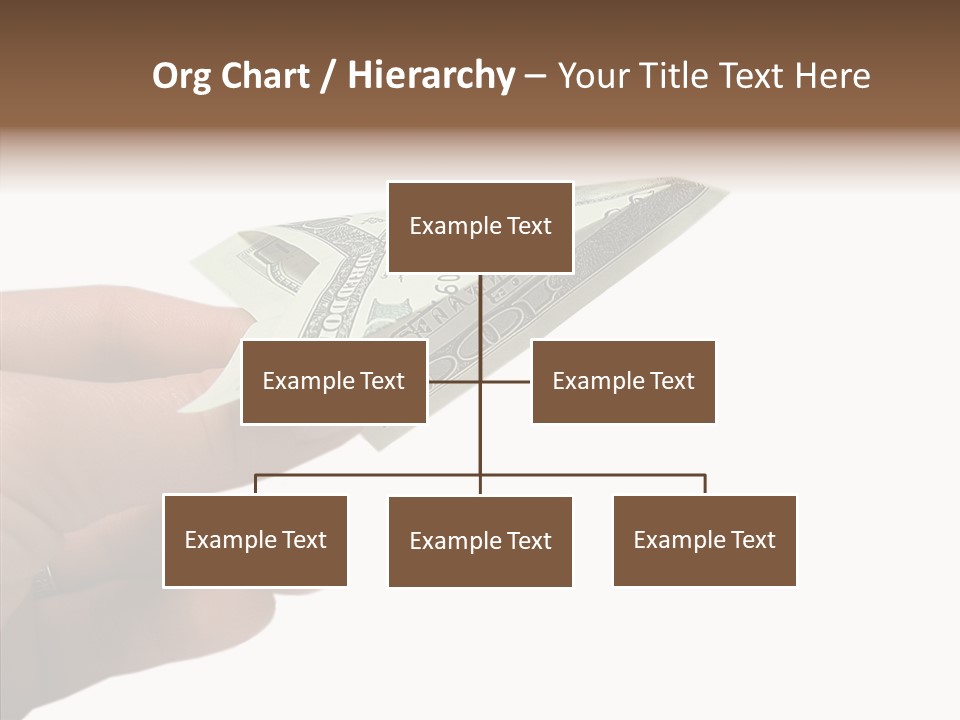 Org Chart / Hierarchy – Your Title Text Here

Example Text

Example Text

Example Text

Example Text

Example Text

Example Text